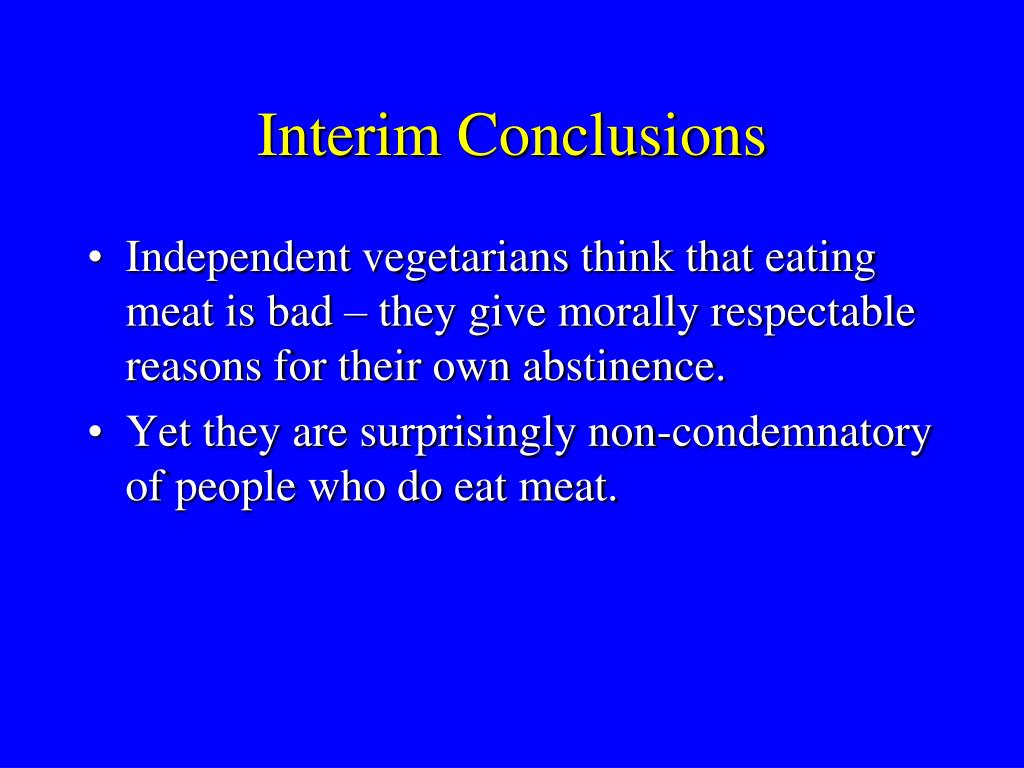 Interim Conclusions

• Independent vegetarians think that eating meat is bad – they give morally respectable reasons for their own abstinence.

• Yet they are surprisingly non-condemnatory of people who do eat meat.